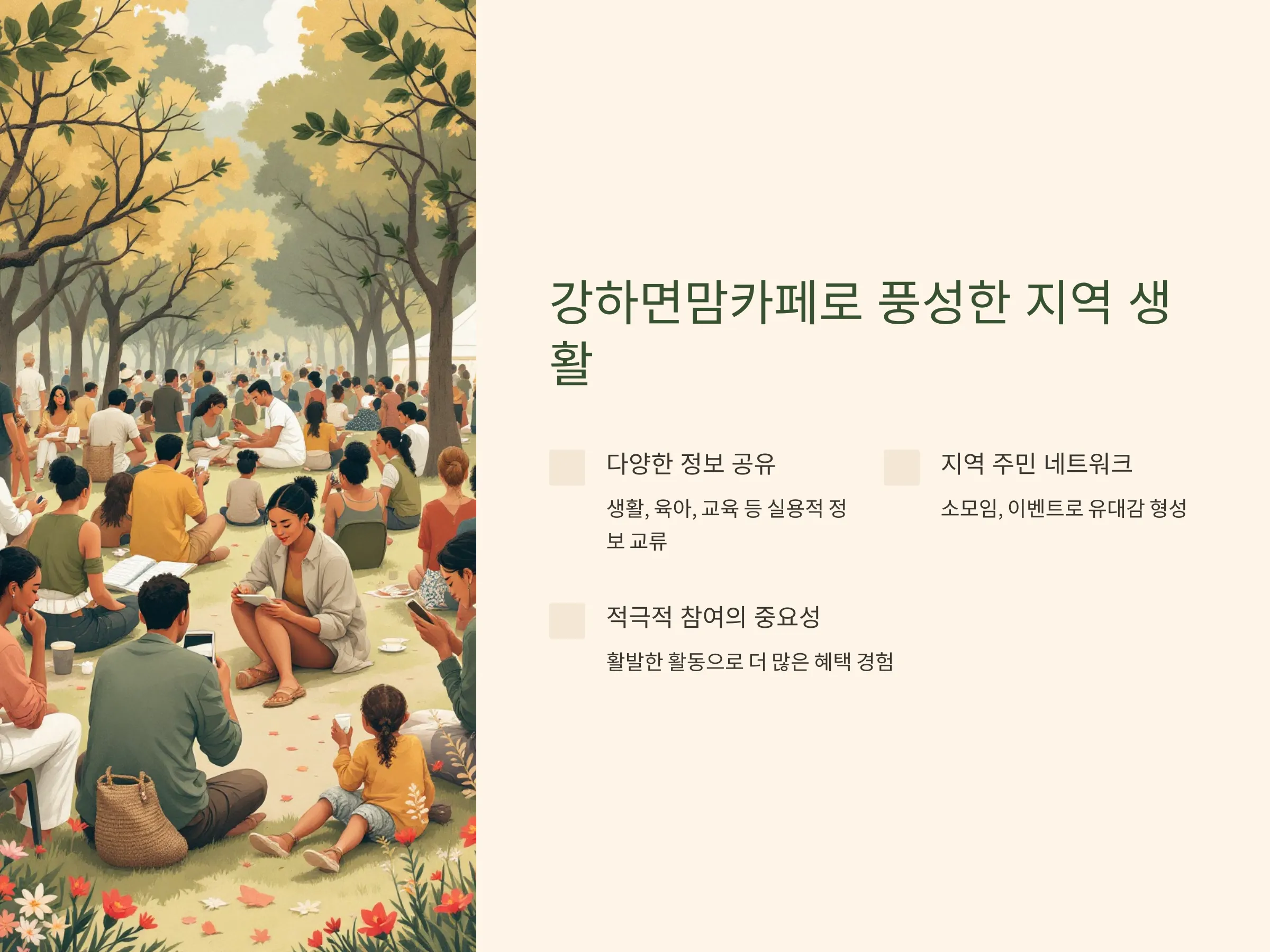 강하면맘카페로 풍성한 지역 생활

다양한 정보 공유

생활, 육아, 교육 등 실용적 정보 교류

지역 주민 네트워크

소모임, 이벤트로 유대감 형성

적극적 참여의 중요성

활발한 활동으로 더 많은 혜택 경험